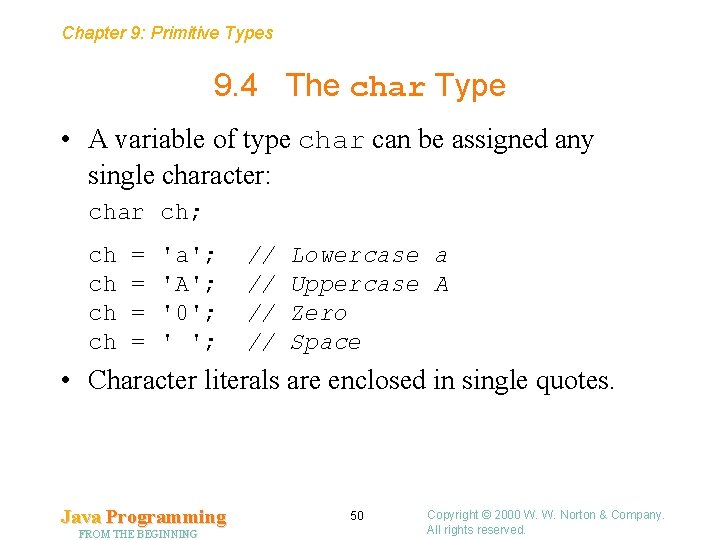 Chapter 9: Primitive Types

9.4 The char Type

• A variable of type char can be assigned any single character:

char ch;

ch = 'a'; // Lowercase a
ch = 'A'; // Uppercase A
ch = '0'; // Zero
ch = ' '; // Space

• Character literals are enclosed in single quotes.

Java Programming
FROM THE BEGINNING

50

Copyright © 2000 W. W. Norton & Company.
All rights reserved.